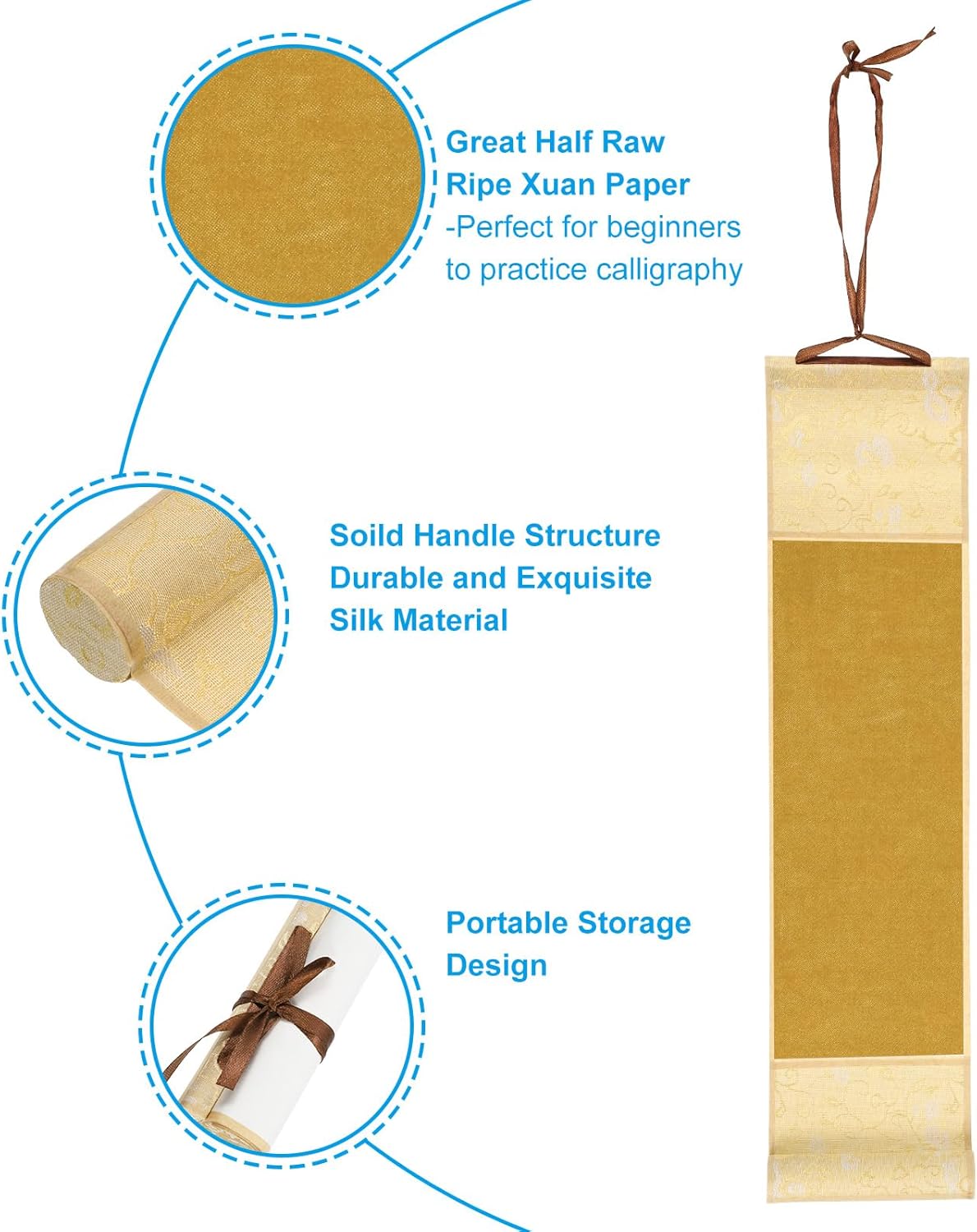 Great Half Raw Ripe Xuan Paper
-Perfect for beginners to practice calligraphy

Soild Handle Structure Durable and Exquisite Silk Material

Portable Storage Design